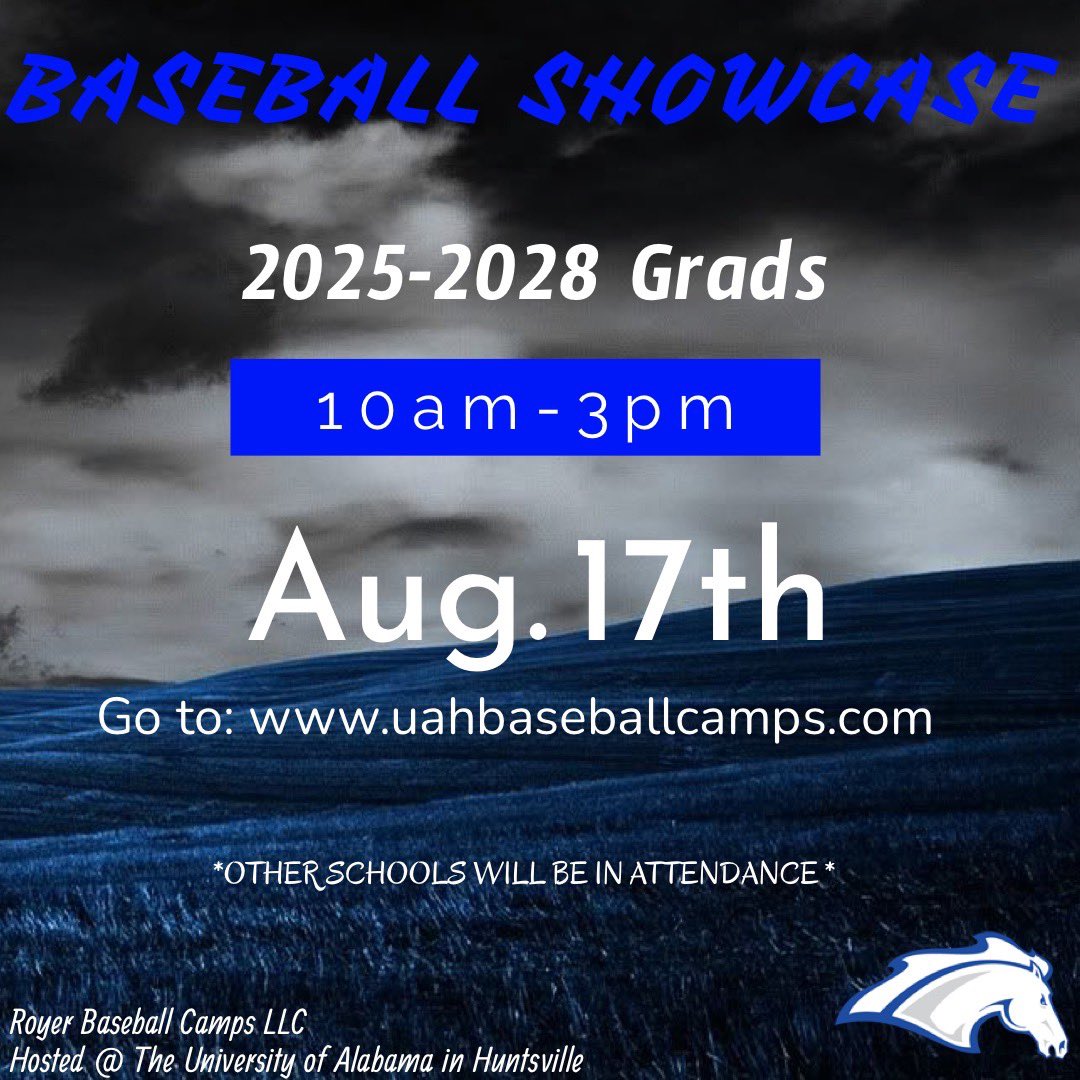 BASEBALL SHOWCASE

2025-2028 Grads

10am-3pm

Aug.17th

Go to: www.uahbaseballcamps.com

*OTHER SCHOOLS WILL BE IN ATTENDANCE *

Royer Baseball Camps LLC
Hosted @ The University of Alabama in Huntsville